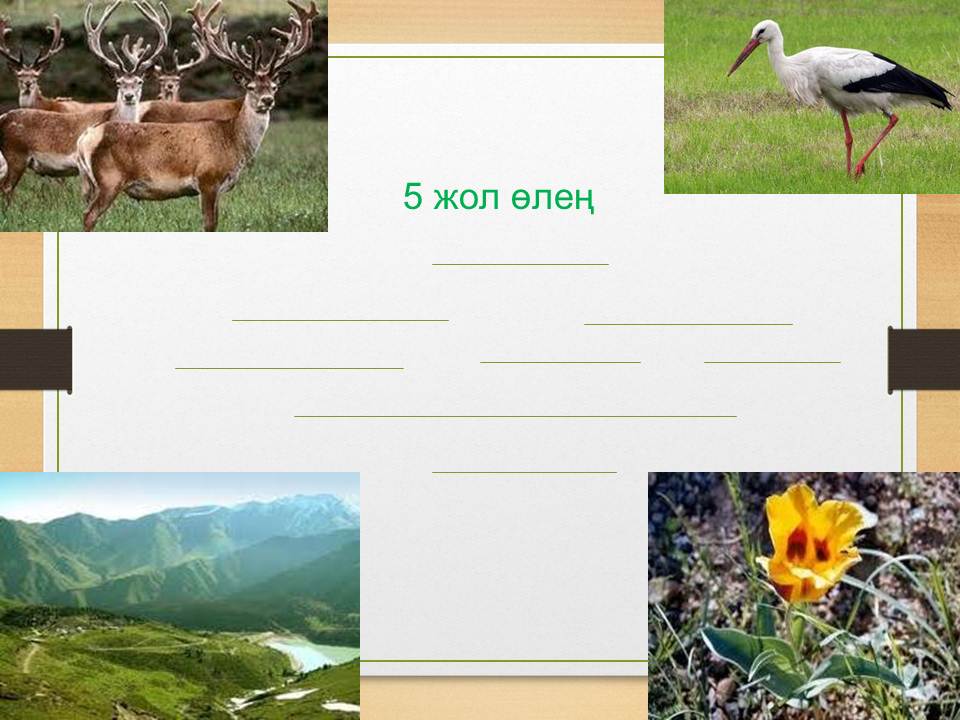 5 жол өлең